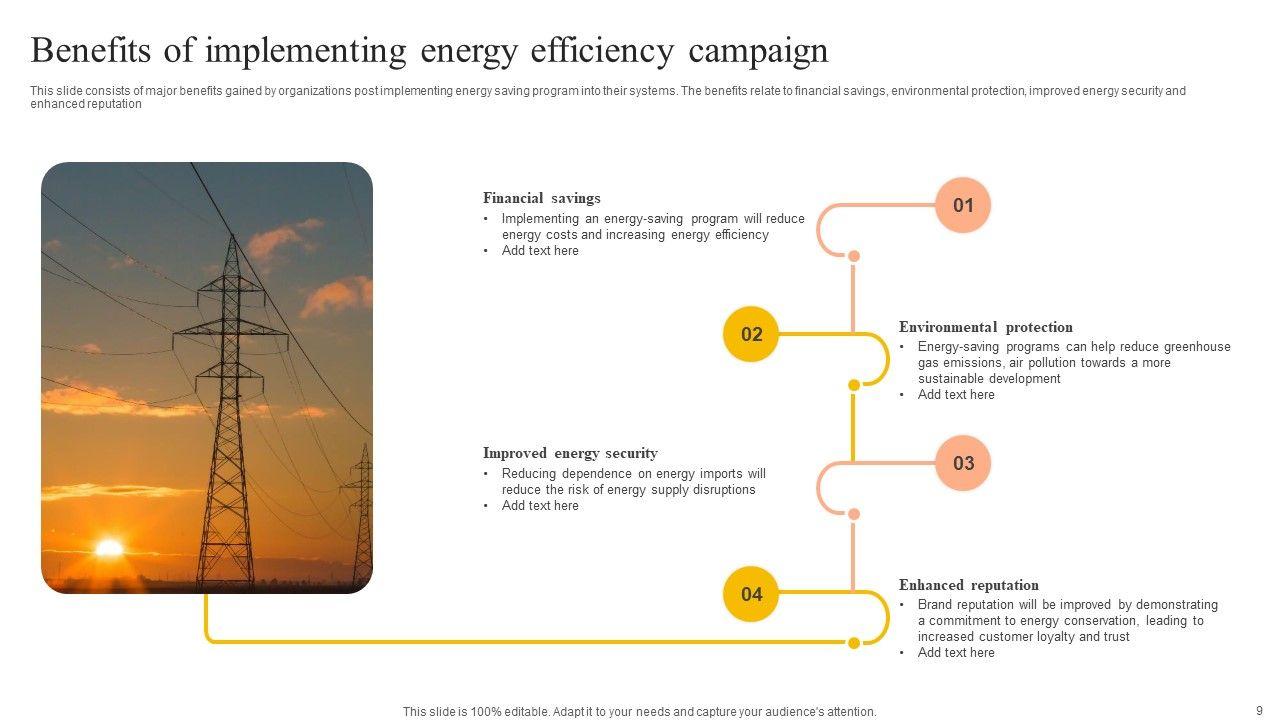 Benefits of implementing energy efficiency campaign

This slide consists of major benefits gained by organizations post implementing energy saving program into their systems. The benefits relate to financial savings, environmental protection, improved energy security and enhanced reputation

Financial savings
• Implementing an energy-saving program will reduce energy costs and increasing energy efficiency
• Add text here

01

02

Environmental protection
• Energy-saving programs can help reduce greenhouse gas emissions, air pollution towards a more sustainable development
• Add text here

Improved energy security
• Reducing dependence on energy imports will reduce the risk of energy supply disruptions
• Add text here

03

04

Enhanced reputation
• Brand reputation will be improved by demonstrating a commitment to energy conservation, leading to increased customer loyalty and trust
• Add text here

This slide is 100% editable. Adapt it to your needs and capture your audience's attention.

9